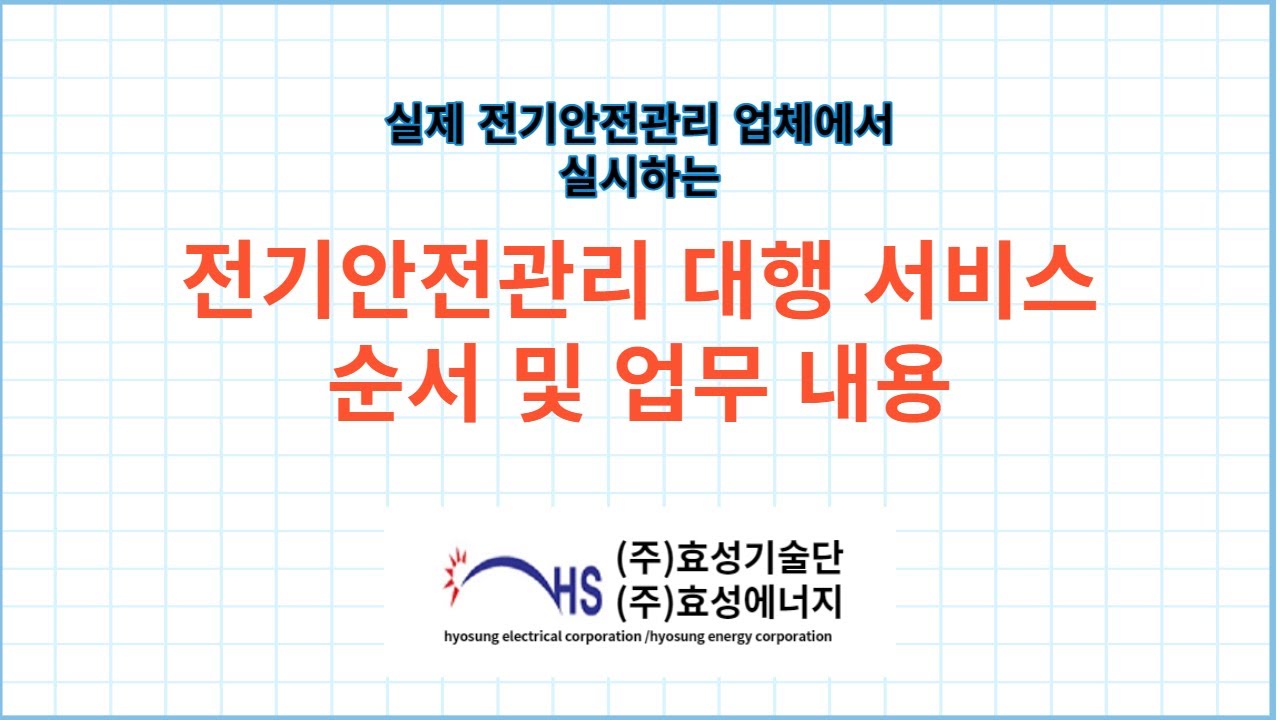 실제 전기안전관리 업체에서
실시하는

전기안전관리 대행 서비스
순서 및 업무 내용

HS (주)효성기술단
(주)효성에너지
hyosung electrical corporation /hyosung energy corporation